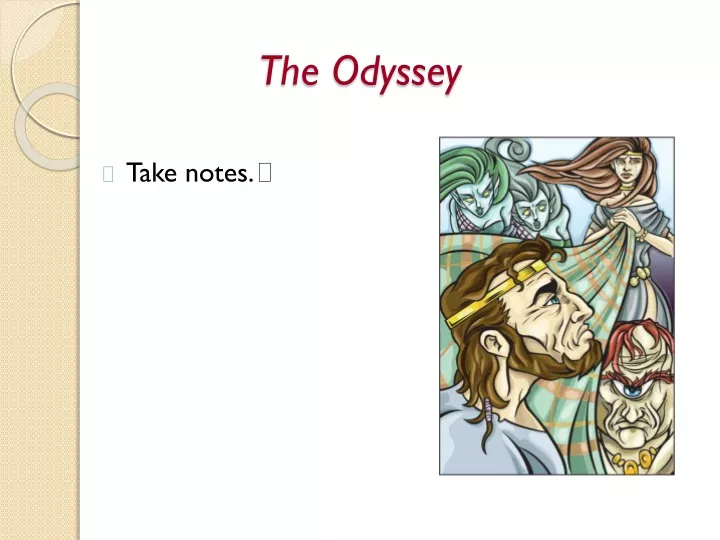 The Odyssey

Take notes.